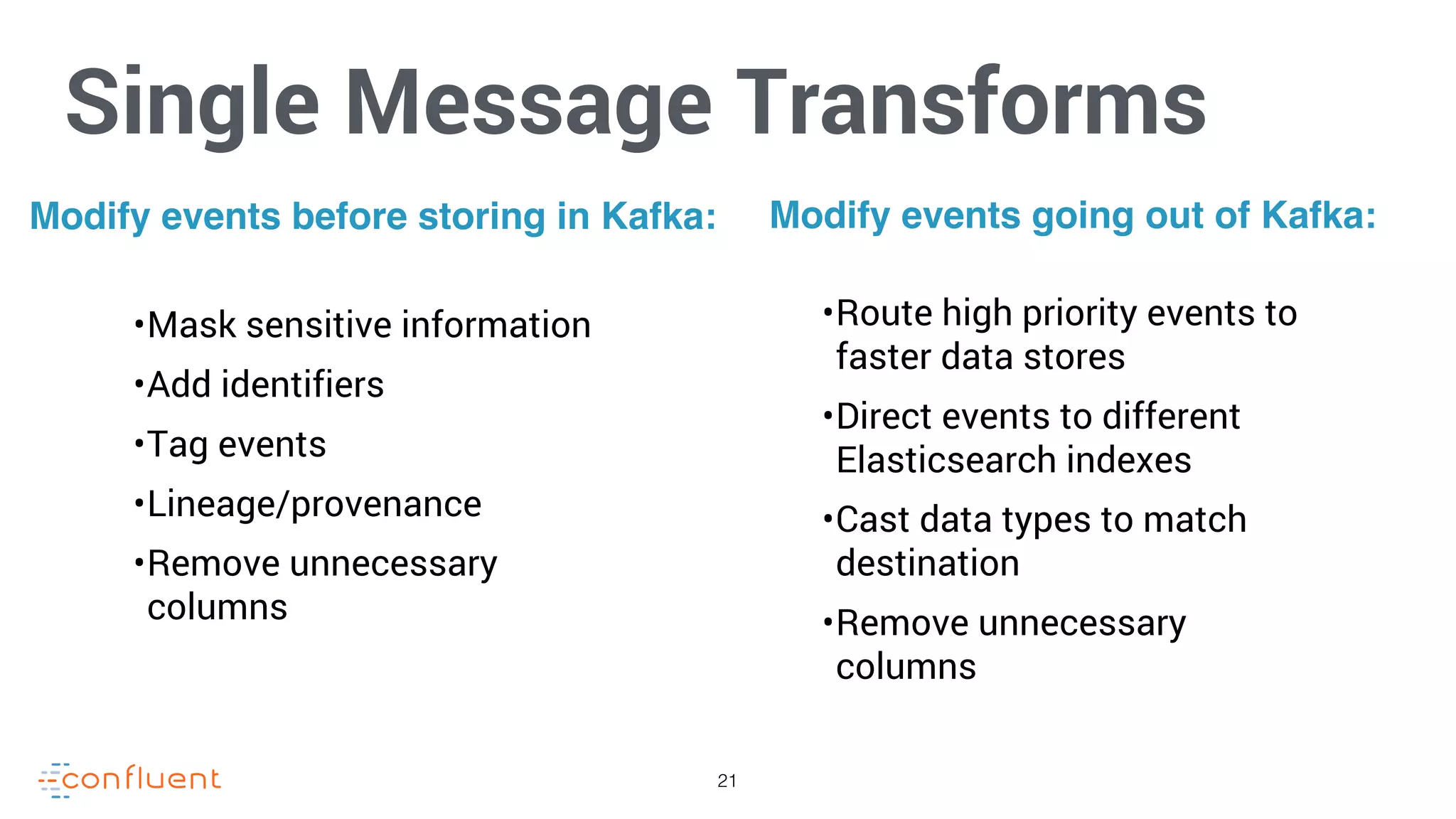 Single Message Transforms

Modify events before storing in Kafka:

•Mask sensitive information
•Add identifiers
•Tag events
•Lineage/provenance
•Remove unnecessary columns

Modify events going out of Kafka:

•Route high priority events to faster data stores
•Direct events to different Elasticsearch indexes
•Cast data types to match destination
•Remove unnecessary columns

confluent

21